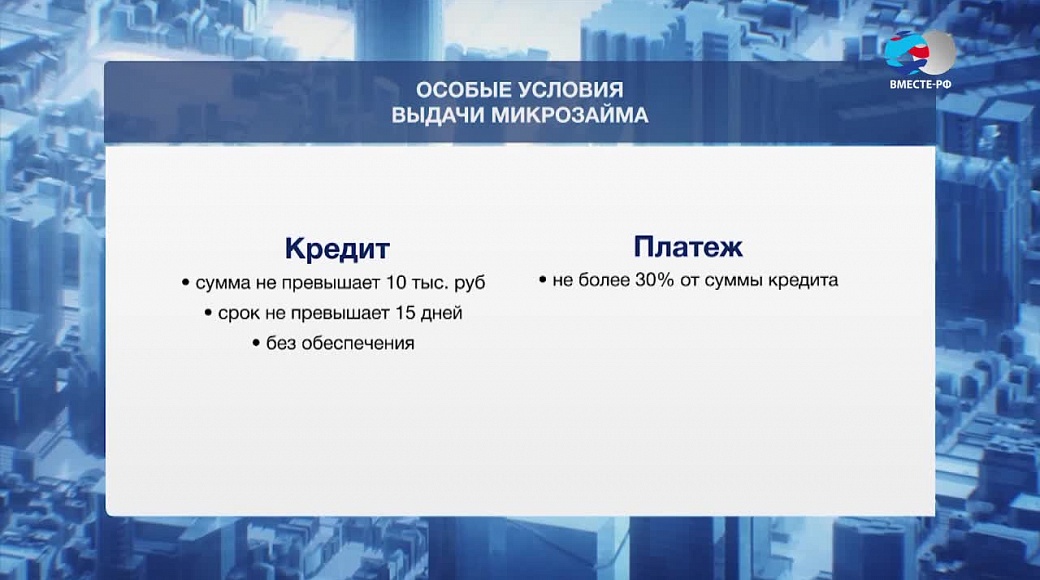 ВМЕСТЕ-РФ

ОСОБЫЕ УСЛОВИЯ
ВЫДАЧИ МИКРОЗАЙМА

Кредит
• сумма не превышает 10 тыс. руб
• срок не превышает 15 дней
• без обеспечения

Платеж
• не более 30% от суммы кредита